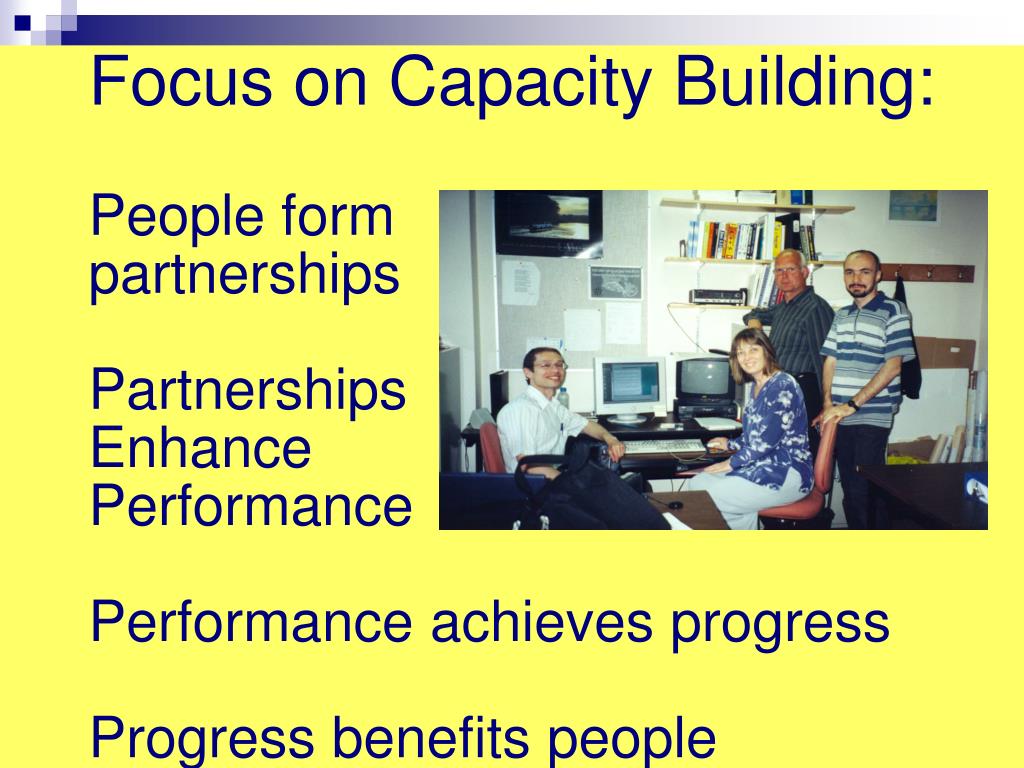 Focus on Capacity Building:

People form partnerships

Partnerships Enhance Performance

Performance achieves progress

Progress benefits people